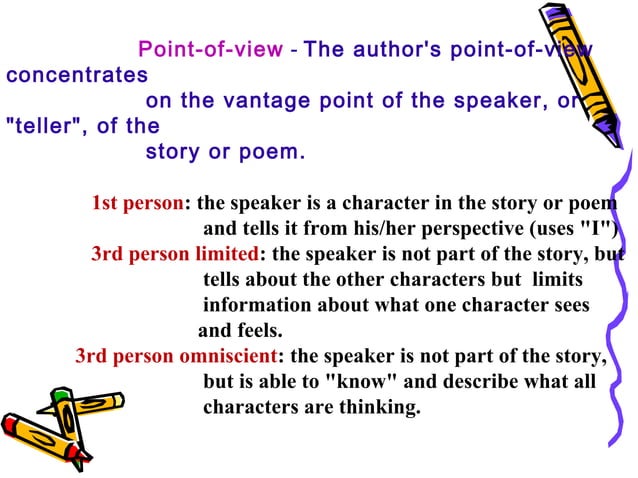 Point-of-view - The author's point-of-view concentrates on the vantage point of the speaker, or "teller", of the story or poem.

1st person: the speaker is a character in the story or poem and tells it from his/her perspective (uses "I")
3rd person limited: the speaker is not part of the story, but tells about the other characters but limits information about what one character sees and feels.
3rd person omniscient: the speaker is not part of the story, but is able to "know" and describe what all characters are thinking.